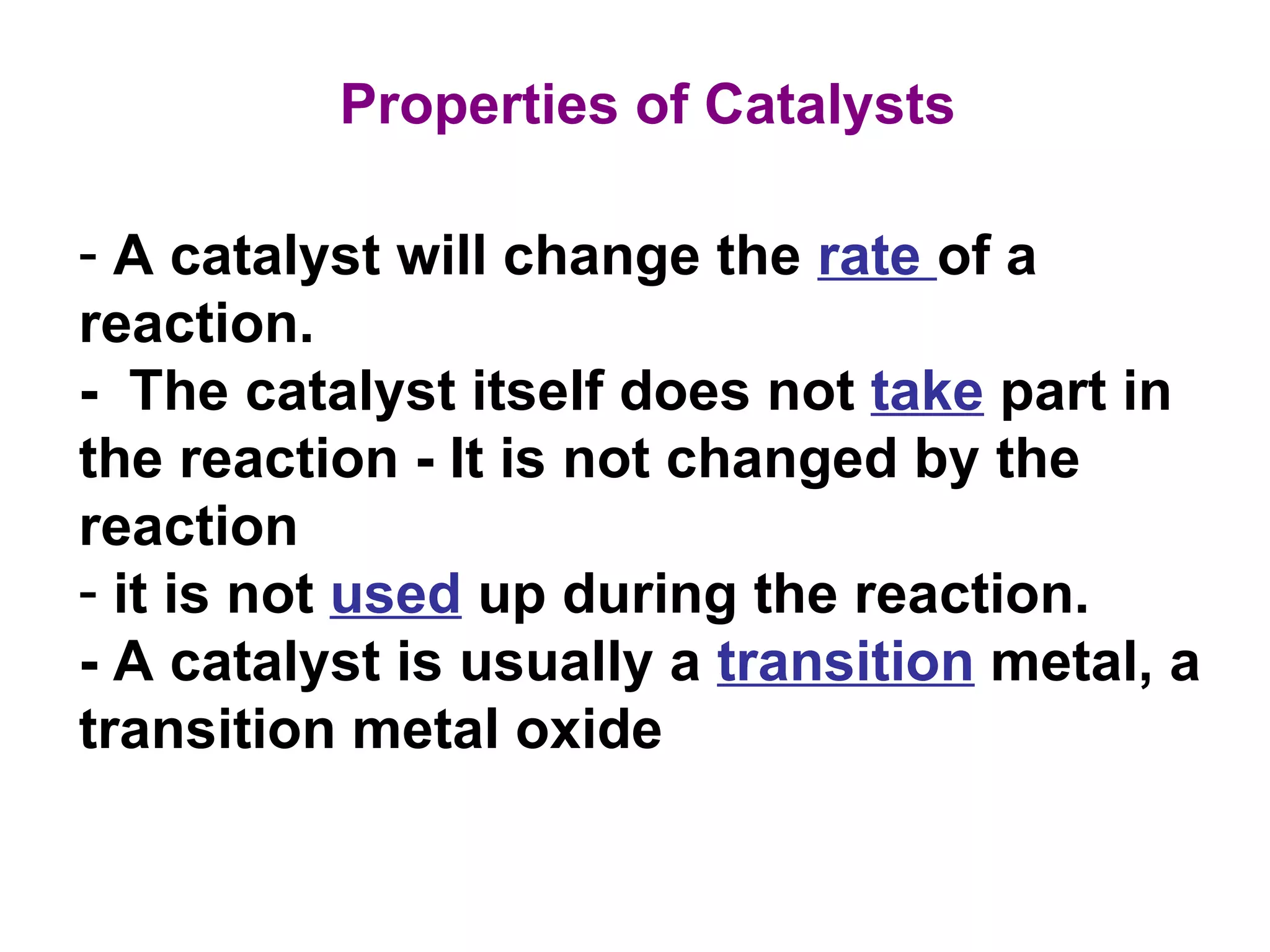 Properties of Catalysts

- A catalyst will change the rate of a reaction.
- The catalyst itself does not take part in the reaction - It is not changed by the reaction
- it is not used up during the reaction.
- A catalyst is usually a transition metal, a transition metal oxide